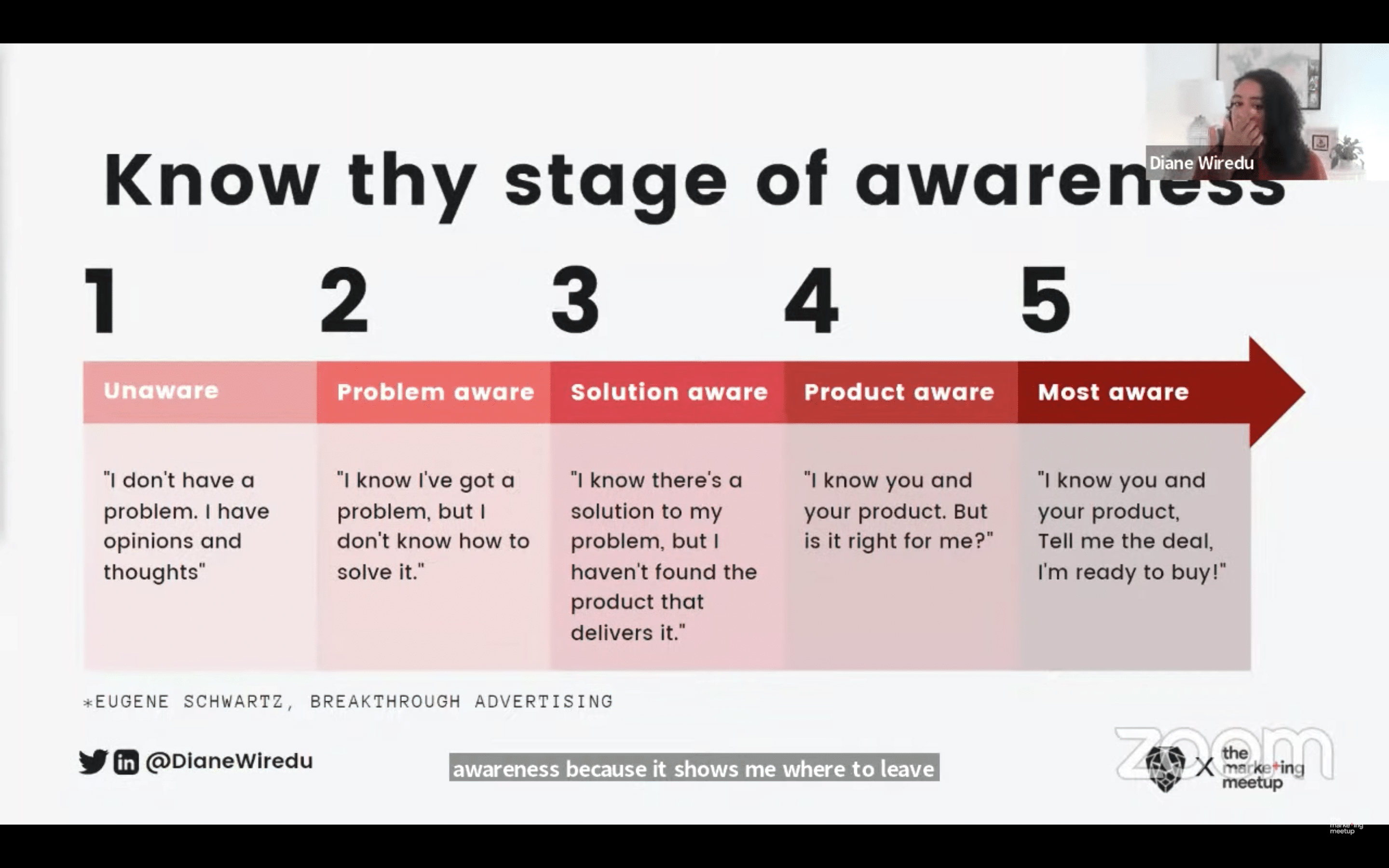 Diane Wiredu

Know thy stage of awareness

| 1 | 2 | 3 | 4 | 5 |
|---|---|---|---|---|
| Unaware | Problem aware | Solution aware | Product aware | Most aware |
| "I don't have a problem. I have opinions and thoughts" | "I know I've got a problem, but I don't know how to solve it." | "I know there's a solution to my problem, but I haven't found the product that delivers it." | "I know you and your product. But is it right for me?" | "I know you and your product, Tell me the deal, I'm ready to buy!" |

*EUGENE SCHWARTZ, BREAKTHROUGH ADVERTISING

@DianeWiredu

awareness because it shows me where to leave

zoom X the marketing meetup

marketing meetup